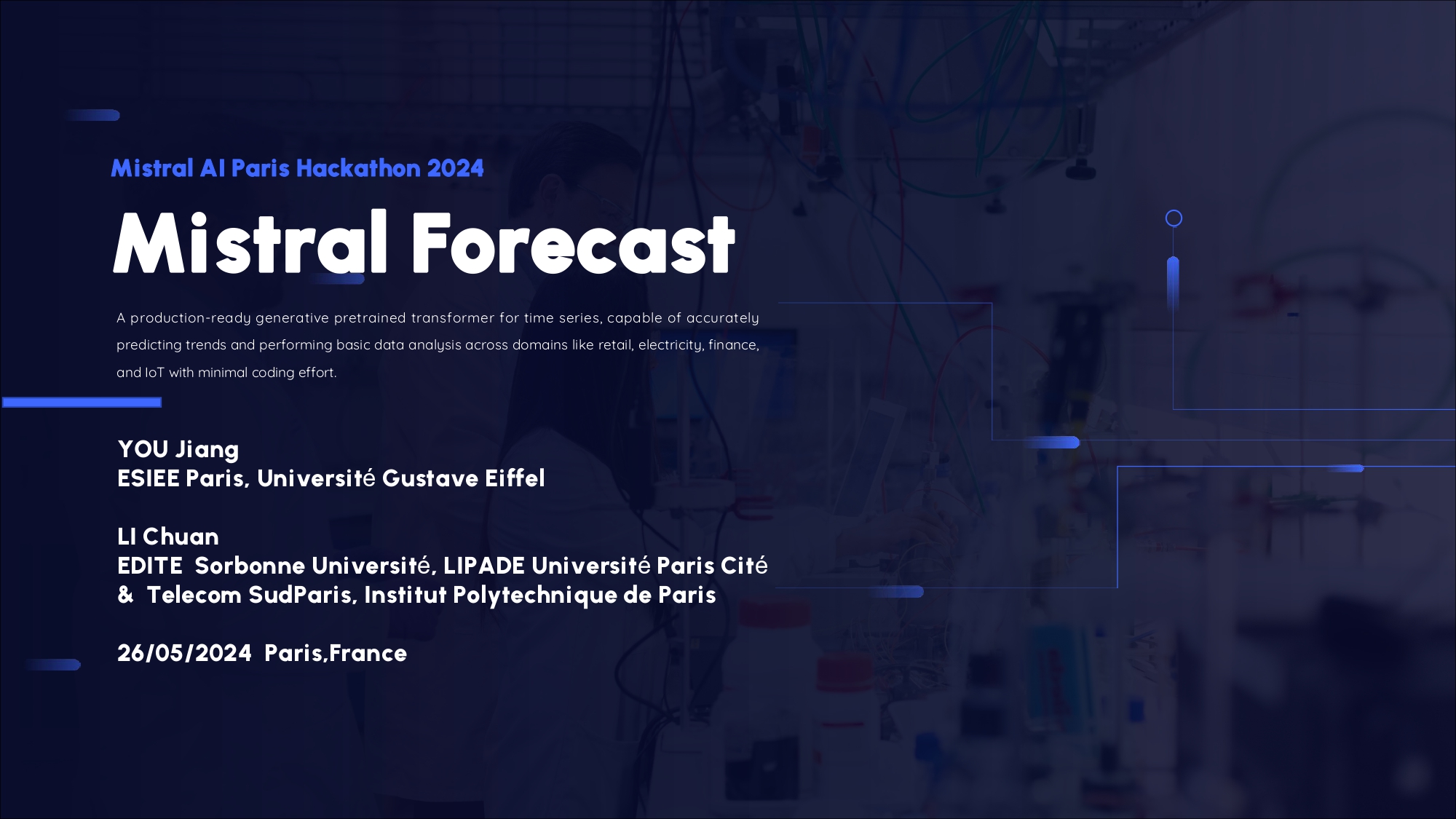 Mistral AI Paris Hackathon 2024

Mistral Forecast

A production-ready generative pretrained transformer for time series, capable of accurately predicting trends and performing basic data analysis across domains like retail, electricity, finance, and IoT with minimal coding effort.

YOU Jiang
ESIEE Paris, Université Gustave Eiffel

LI Chuan
EDITE Sorbonne Université, LIPADE Université Paris Cité
& Telecom SudParis, Institut Polytechnique de Paris

26/05/2024 Paris,France